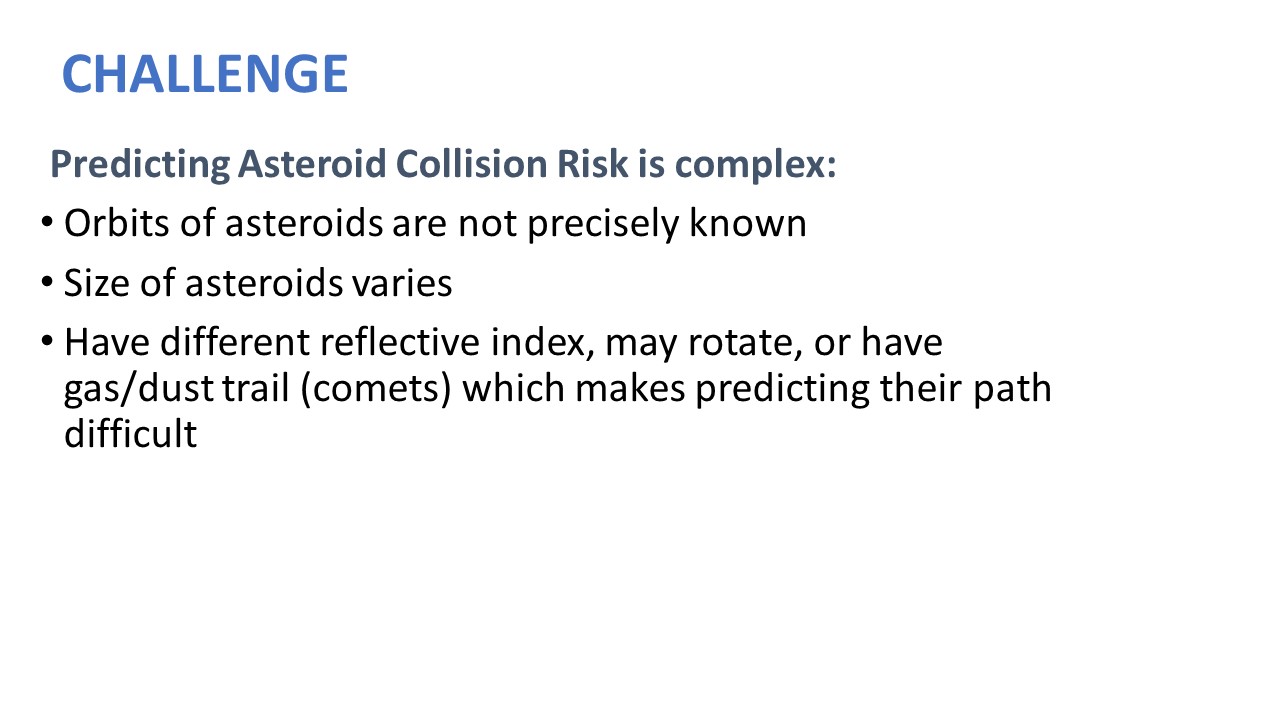 CHALLENGE

Predicting Asteroid Collision Risk is complex:

• Orbits of asteroids are not precisely known
• Size of asteroids varies
• Have different reflective index, may rotate, or have gas/dust trail (comets) which makes predicting their path difficult